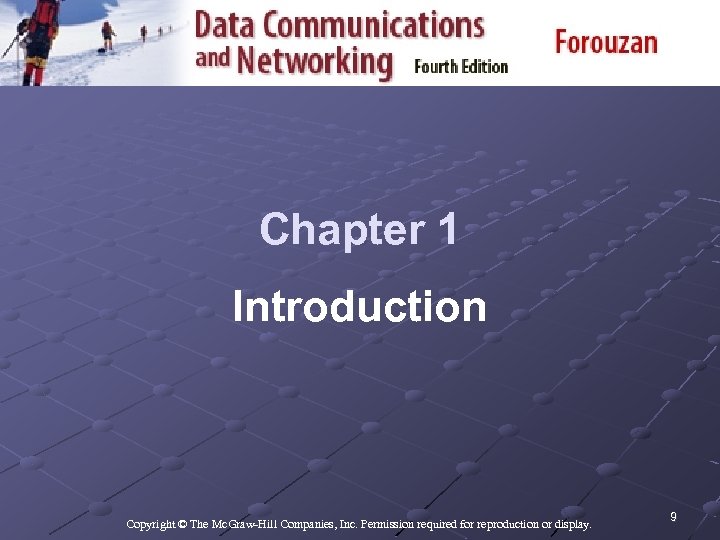 Data Communications and Networking Fourth Edition

Forouzan

Chapter 1

Introduction

Copyright © The McGraw-Hill Companies, Inc. Permission required for reproduction or display.

9